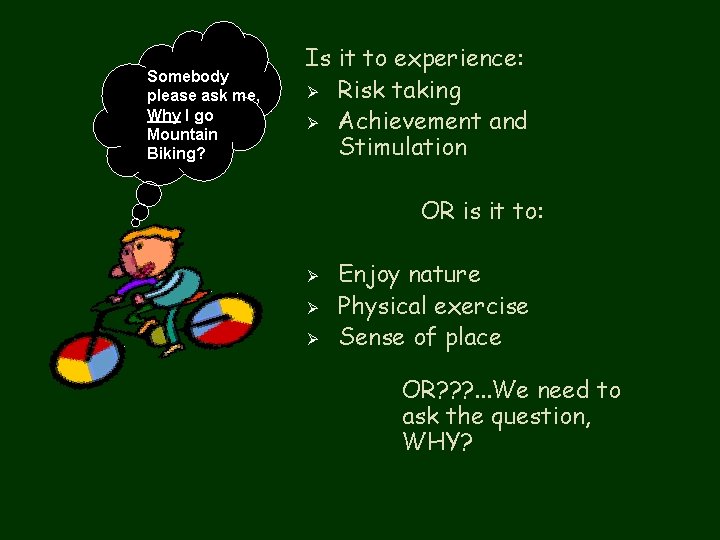 Somebody please ask me, Why I go Mountain Biking?

Is it to experience:
➢ Risk taking
➢ Achievement and Stimulation

OR is it to:

➢ Enjoy nature
➢ Physical exercise
➢ Sense of place

OR???...We need to ask the question, WHY?